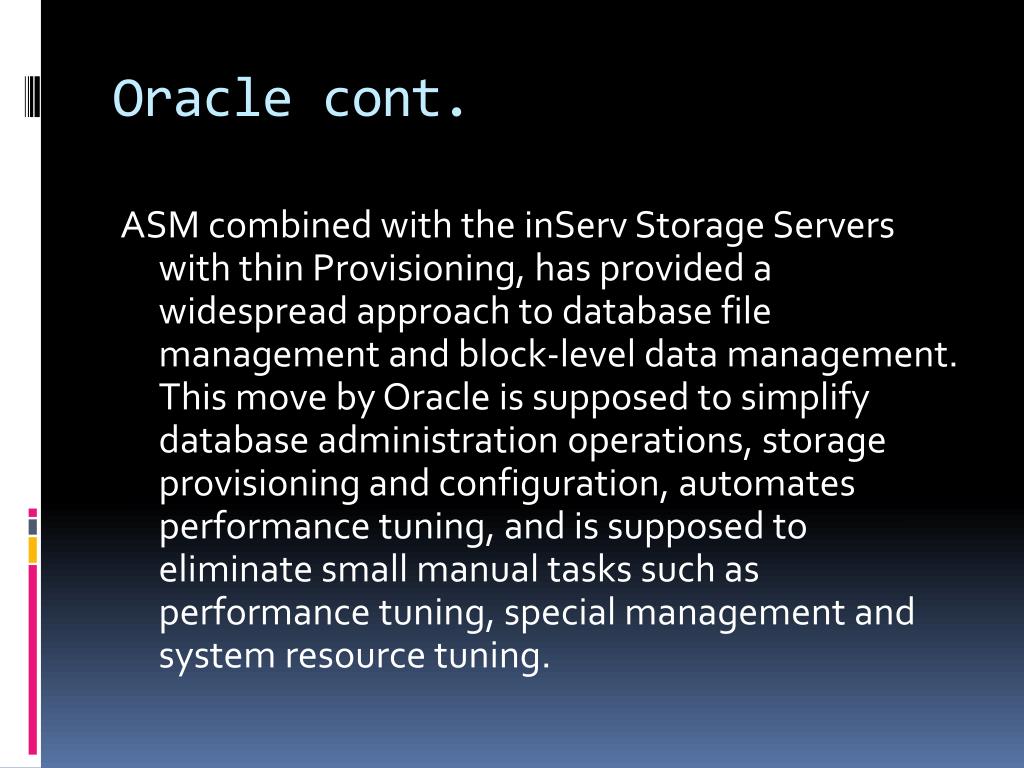 Oracle cont.

ASM combined with the inServ Storage Servers with thin Provisioning, has provided a widespread approach to database file management and block-level data management. This move by Oracle is supposed to simplify database administration operations, storage provisioning and configuration, automates performance tuning, and is supposed to eliminate small manual tasks such as performance tuning, special management and system resource tuning.